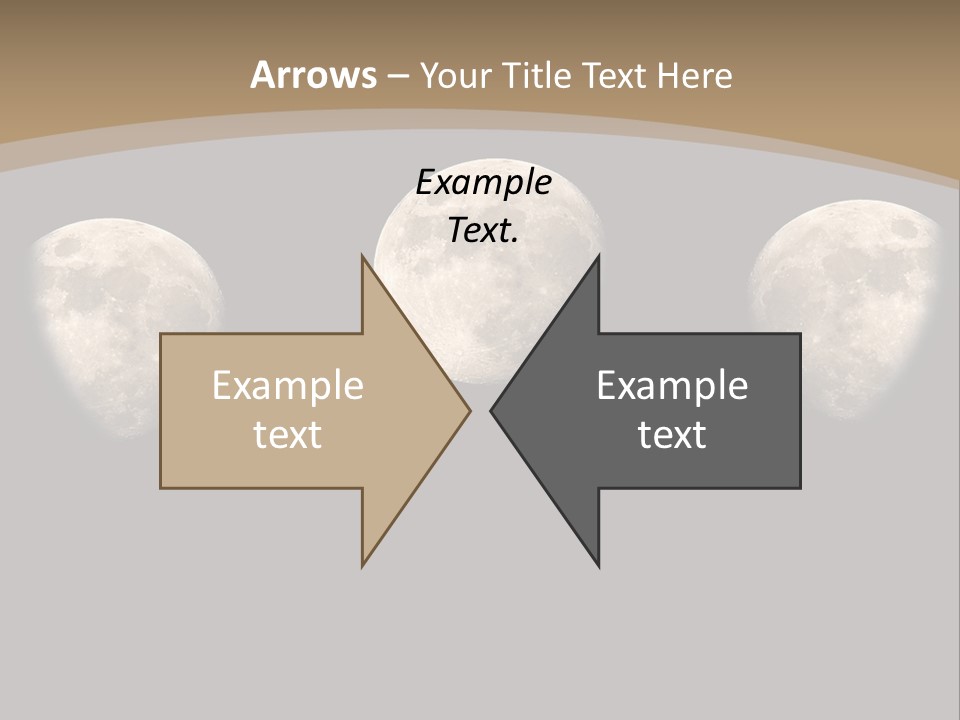 Arrows – Your Title Text Here

Example Text.

Example text

Example text